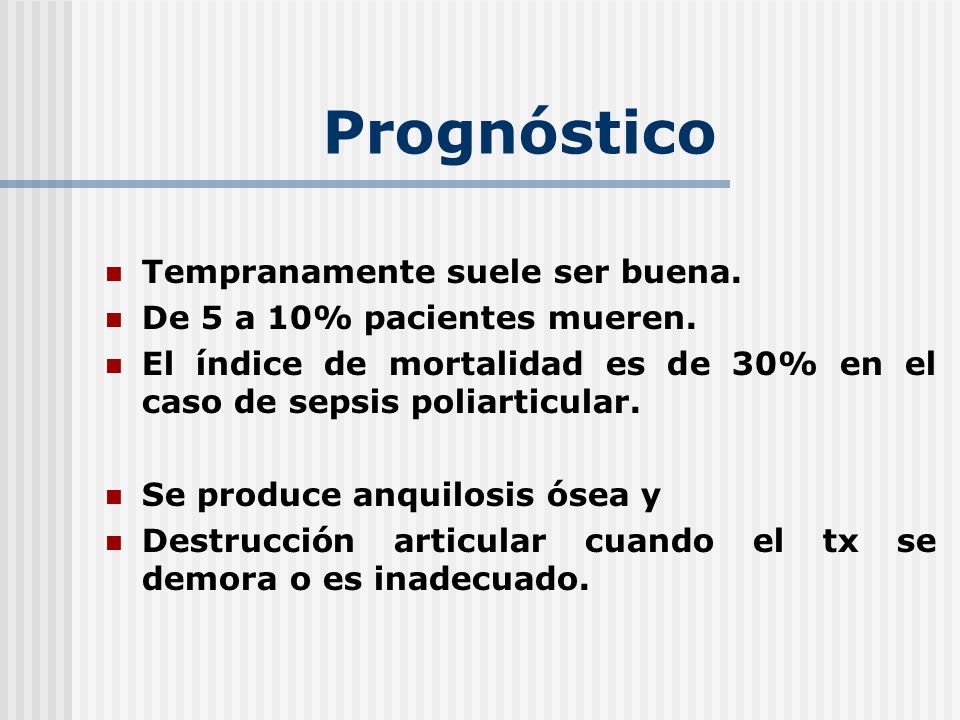 Prognóstico

- Tempranamente suele ser buena.
- De 5 a 10% pacientes mueren.
- El índice de mortalidad es de 30% en el caso de sepsis poliarticular.

- Se produce anquilosis ósea y
- Destrucción articular cuando el tx se demora o es inadecuado.